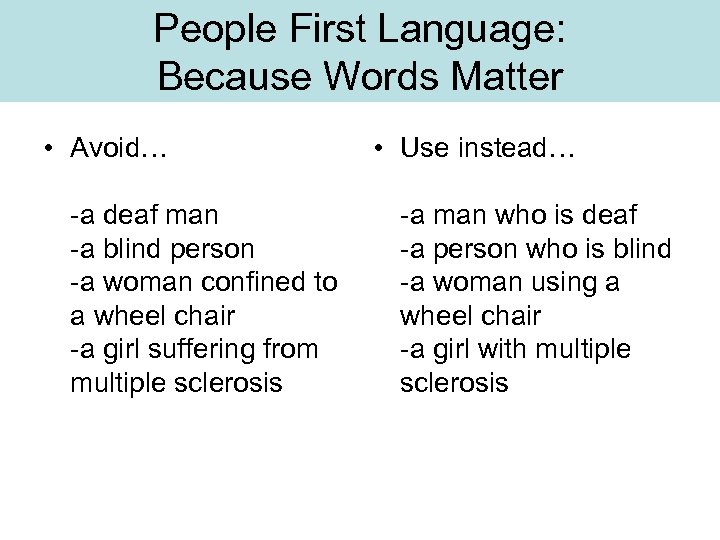 People First Language:
Because Words Matter

• Avoid…

-a deaf man
-a blind person
-a woman confined to a wheel chair
-a girl suffering from multiple sclerosis

• Use instead…

-a man who is deaf
-a person who is blind
-a woman using a wheel chair
-a girl with multiple sclerosis